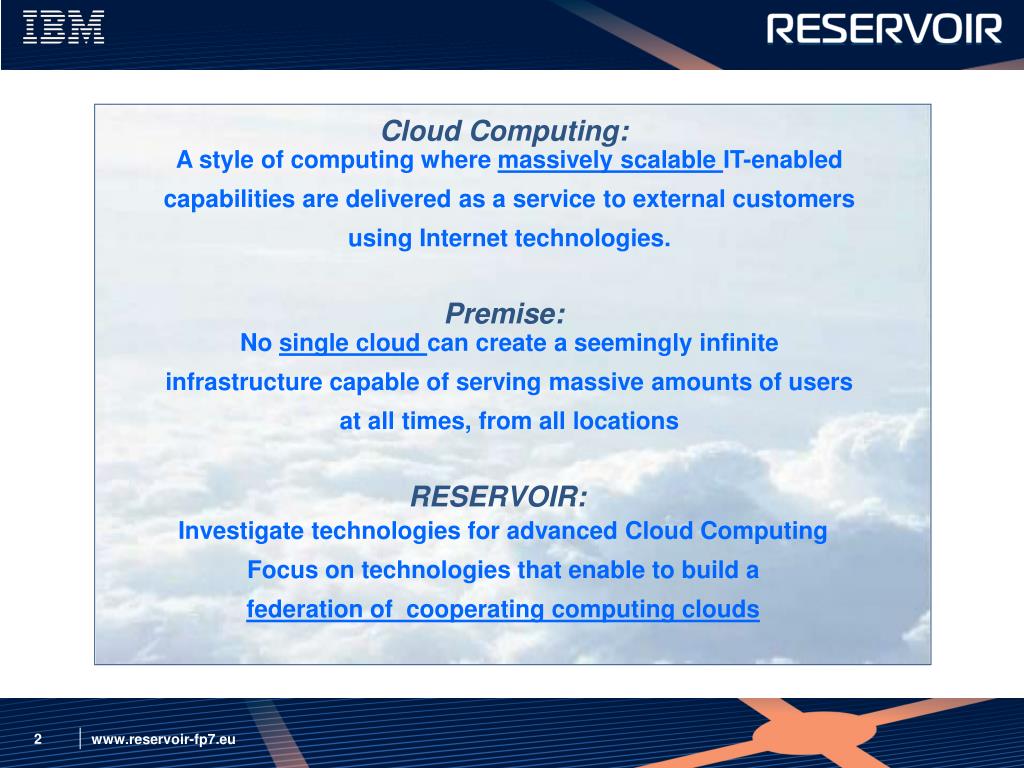 IBM

RESERVOIR

Cloud Computing:
A style of computing where massively scalable IT-enabled capabilities are delivered as a service to external customers using Internet technologies.

Premise:
No single cloud can create a seemingly infinite infrastructure capable of serving massive amounts of users at all times, from all locations

RESERVOIR:
Investigate technologies for advanced Cloud Computing
Focus on technologies that enable to build a federation of cooperating computing clouds

2

www.reservoir-fp7.eu